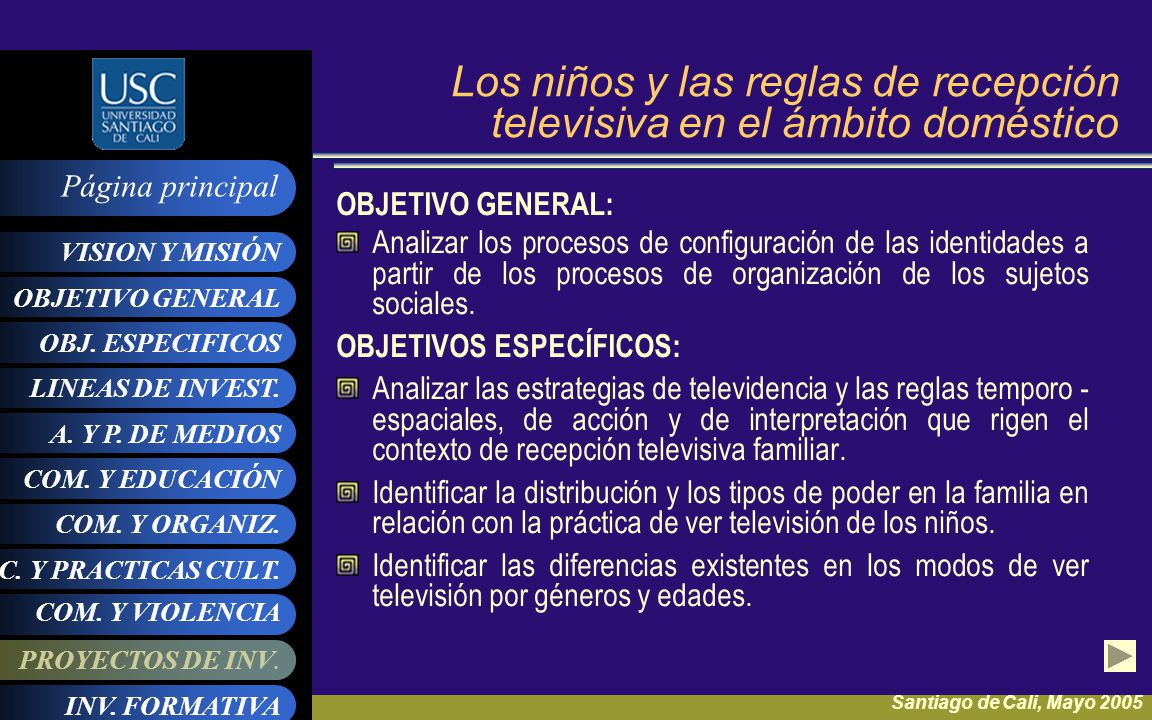 USC
UNIVERSIDAD SANTIAGO DE CALI

Página principal

VISION Y MISIÓN

OBJETIVO GENERAL

OBJ. ESPECIFICOS

LINEAS DE INVEST.

A. Y P. DE MEDIOS

COM. Y EDUCACIÓN

COM. Y ORGANIZ.

C. Y PRACTICAS CULT.

COM. Y VIOLENCIA

PROYECTOS DE INV.

INV. FORMATIVA

Los niños y las reglas de recepción televisiva en el ámbito doméstico

OBJETIVO GENERAL:

Analizar los procesos de configuración de las identidades a partir de los procesos de organización de los sujetos sociales.

OBJETIVOS ESPECÍFICOS:

Analizar las estrategias de televidencia y las reglas temporo - espaciales, de acción y de interpretación que rigen el contexto de recepción televisiva familiar.

Identificar la distribución y los tipos de poder en la familia en relación con la práctica de ver televisión de los niños.

Identificar las diferencias existentes en los modos de ver televisión por géneros y edades.

Santiago de Cali, Mayo 2005